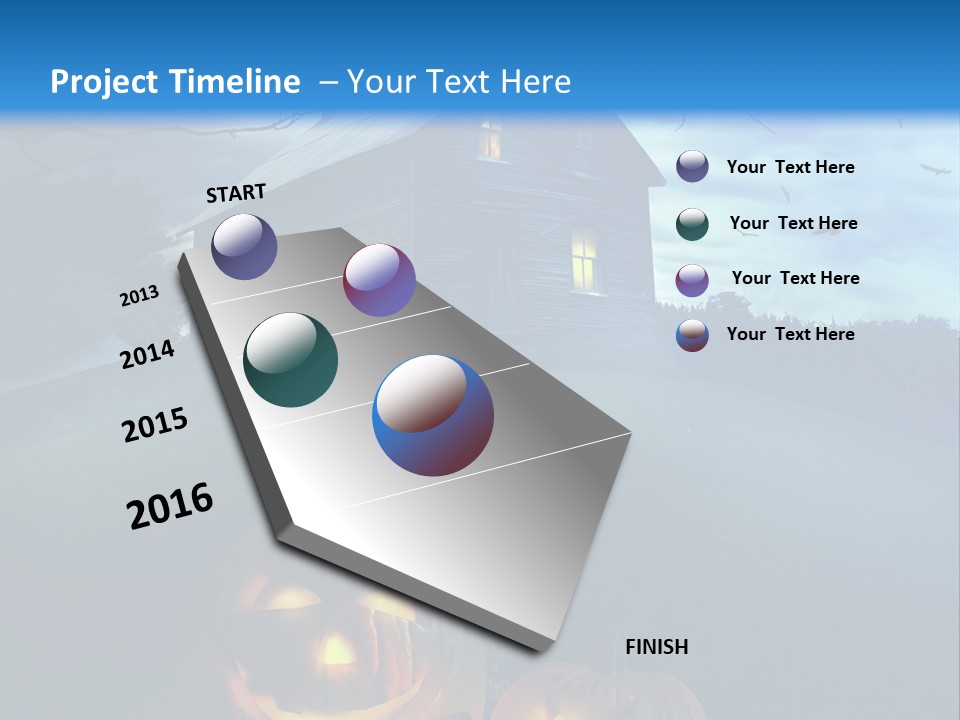 Project Timeline – Your Text Here

START

2013

2014

2015

2016

FINISH

Your Text Here

Your Text Here

Your Text Here

Your Text Here